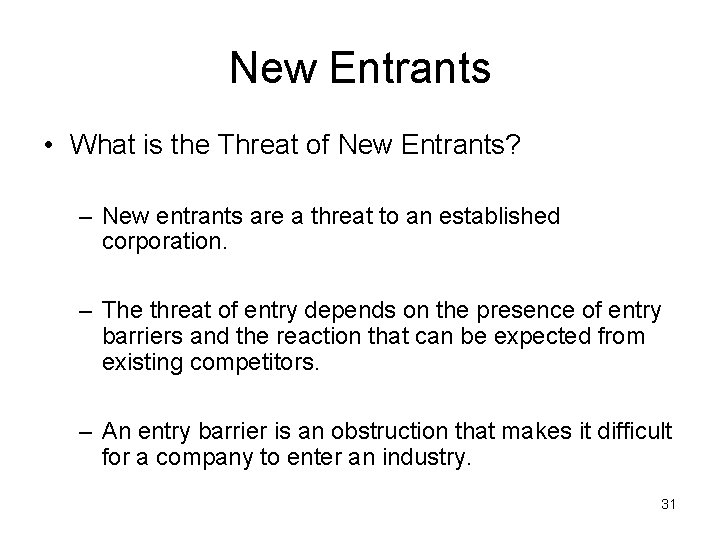 New Entrants

• What is the Threat of New Entrants?

– New entrants are a threat to an established corporation.

– The threat of entry depends on the presence of entry barriers and the reaction that can be expected from existing competitors.

– An entry barrier is an obstruction that makes it difficult for a company to enter an industry.

31